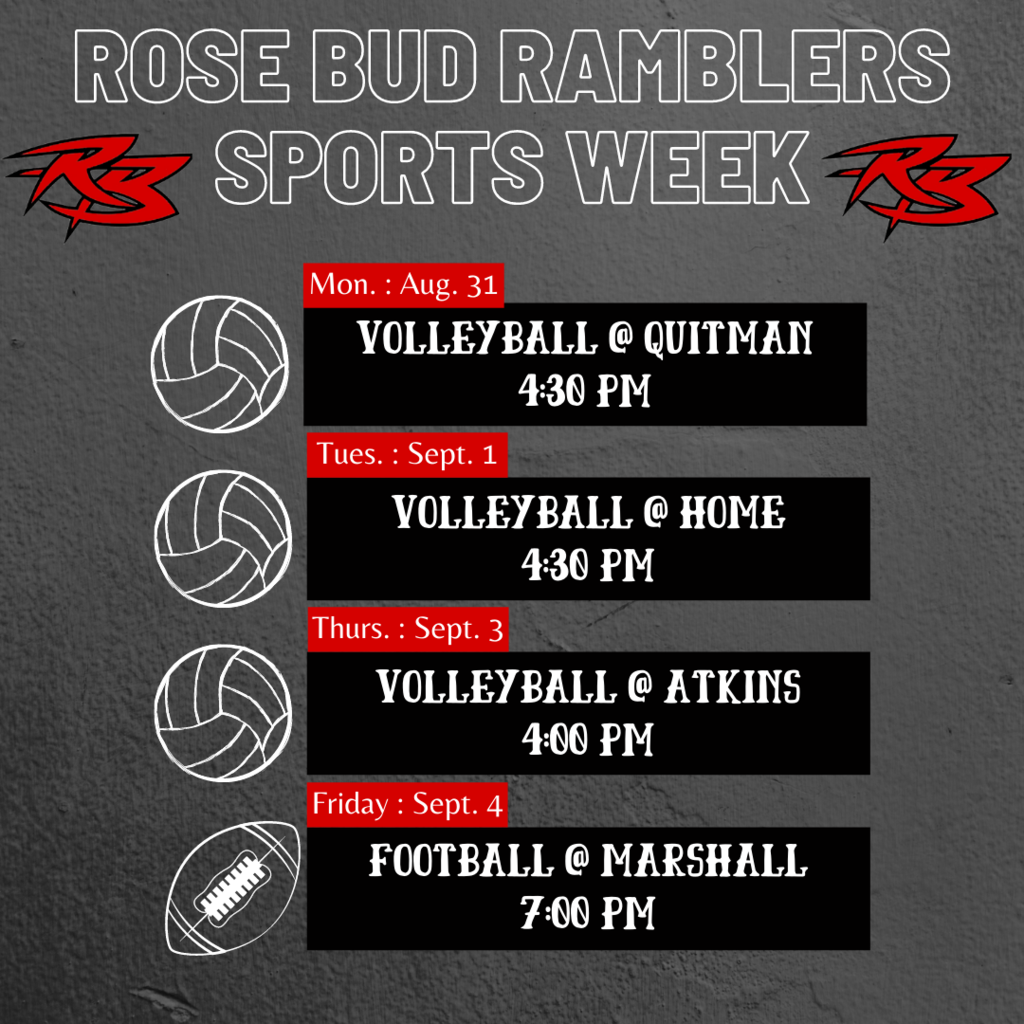 ROSE BUD RAMBLERS
RB SPORTS WEEK RB

Mon. : Aug. 31
VOLLEYBALL @ QUITMAN
4:30 PM

Tues. : Sept. 1
VOLLEYBALL @ HOME
4:30 PM

Thurs. : Sept. 3
VOLLEYBALL @ ATKINS
4:00 PM

Friday : Sept. 4
FOOTBALL @ MARSHALL
7:00 PM